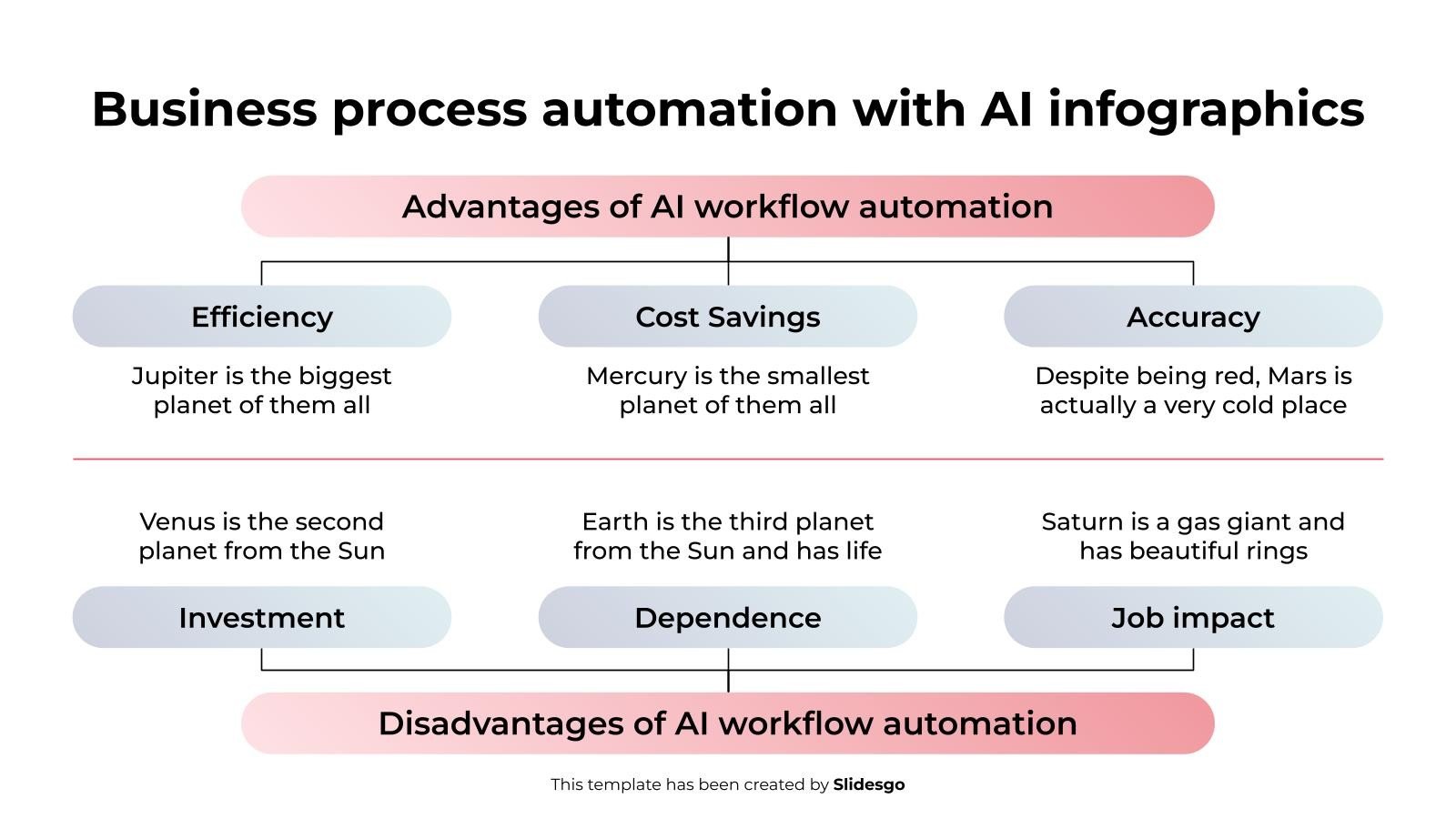 Business process automation with AI infographics

Advantages of AI workflow automation

Efficiency

Jupiter is the biggest planet of them all

Cost Savings

Mercury is the smallest planet of them all

Accuracy

Despite being red, Mars is actually a very cold place

Venus is the second planet from the Sun

Investment

Earth is the third planet from the Sun and has life

Dependence

Saturn is a gas giant and has beautiful rings

Job impact

Disadvantages of AI workflow automation

This template has been created by Slidesgo